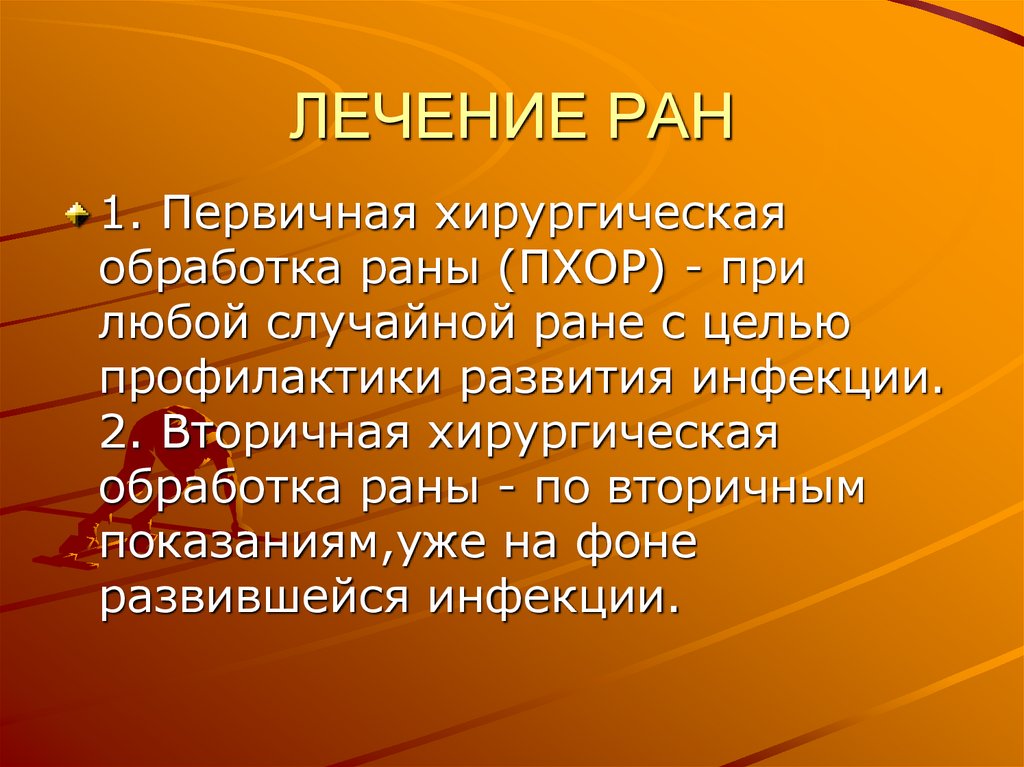 ЛЕЧЕНИЕ РАН

1. Первичная хирургическая обработка раны (ПХОР) - при любой случайной ране с целью профилактики развития инфекции. 2. Вторичная хирургическая обработка раны - по вторичным показаниям,уже на фоне развившейся инфекции.